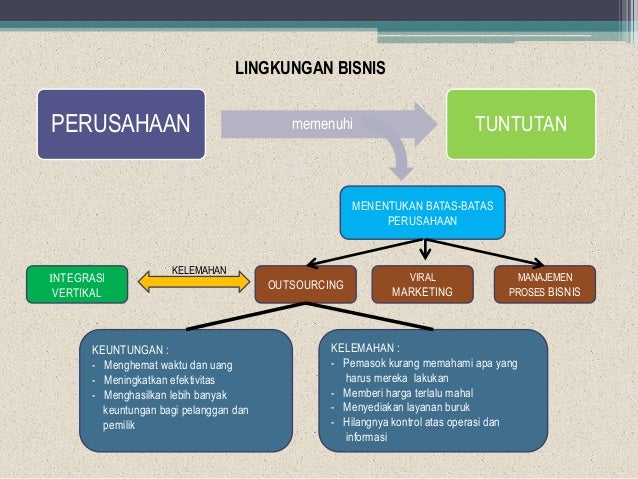 LINGKUNGAN BISNIS

PERUSAHAAN

memenuhi

TUNTUTAN

MENENTUKAN BATAS-BATAS PERUSAHAAN

INTEGRASI VERTIKAL

KELEMAHAN

OUTSOURCING

VIRAL MARKETING

MANAJEMEN PROSES BISNIS

KEUNTUNGAN :
- Menghemat waktu dan uang
- Meningkatkan efektivitas
- Menghasilkan lebih banyak keuntungan bagi pelanggan dan pemilik

KELEMAHAN :
- Pemasok kurang memahami apa yang harus mereka lakukan
- Memberi harga terlalu mahal
- Menyediakan layanan buruk
- Hilangnya kontrol atas operasi dan informasi